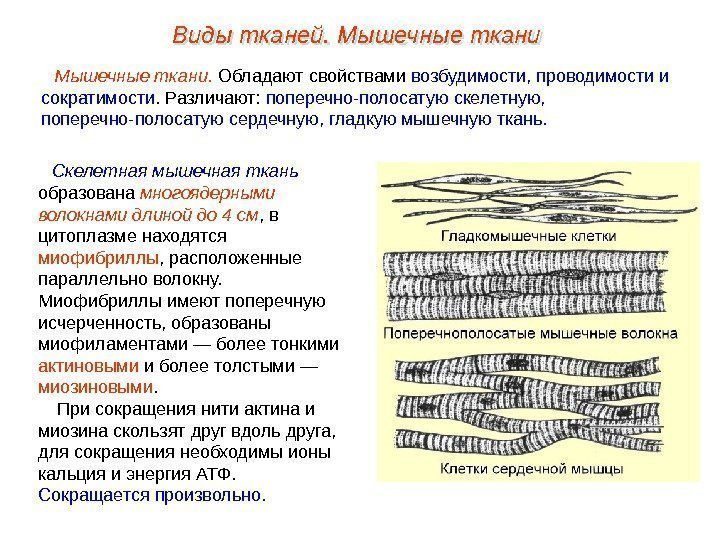 Виды тканей. Мышечные ткани

Мышечные ткани. Обладают свойствами возбудимости, проводимости и сократимости. Различают: поперечно-полосатую скелетную, поперечно-полосатую сердечную, гладкую мышечную ткань.

Скелетная мышечная ткань образована многоядерными волокнами длиной до 4 см, в цитоплазме находятся миофибриллы, расположенные параллельно волокну. Миофибриллы имеют поперечную исчерченность, образованы миофиламентами — более тонкими актиновыми и более толстыми — миозиновыми.

При сокращения нити актина и миозина скользят друг вдоль друга, для сокращения необходимы ионы кальция и энергия АТФ. Сокращается произвольно.

Гладкомышечные клетки

Поперечнополосатые мышечные волокна

Клетки сердечной мышцы